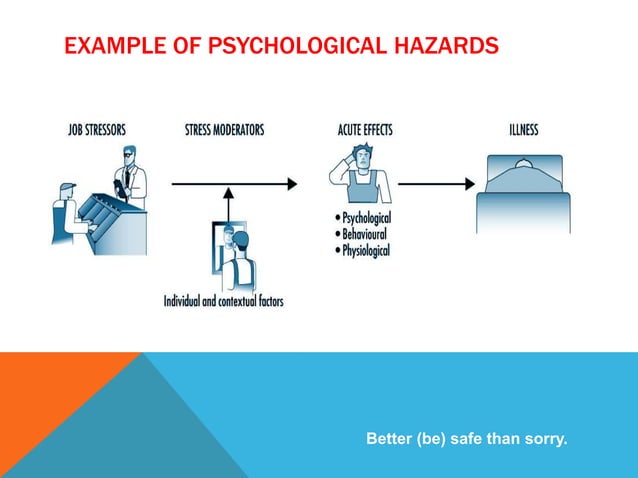 EXAMPLE OF PSYCHOLOGICAL HAZARDS

JOB STRESSORS

STRESS MODERATORS

ACUTE EFFECTS

ILLNESS

• Psychological
• Behavioural
• Physiological

Individual and contextual factors

Better (be) safe than sorry.